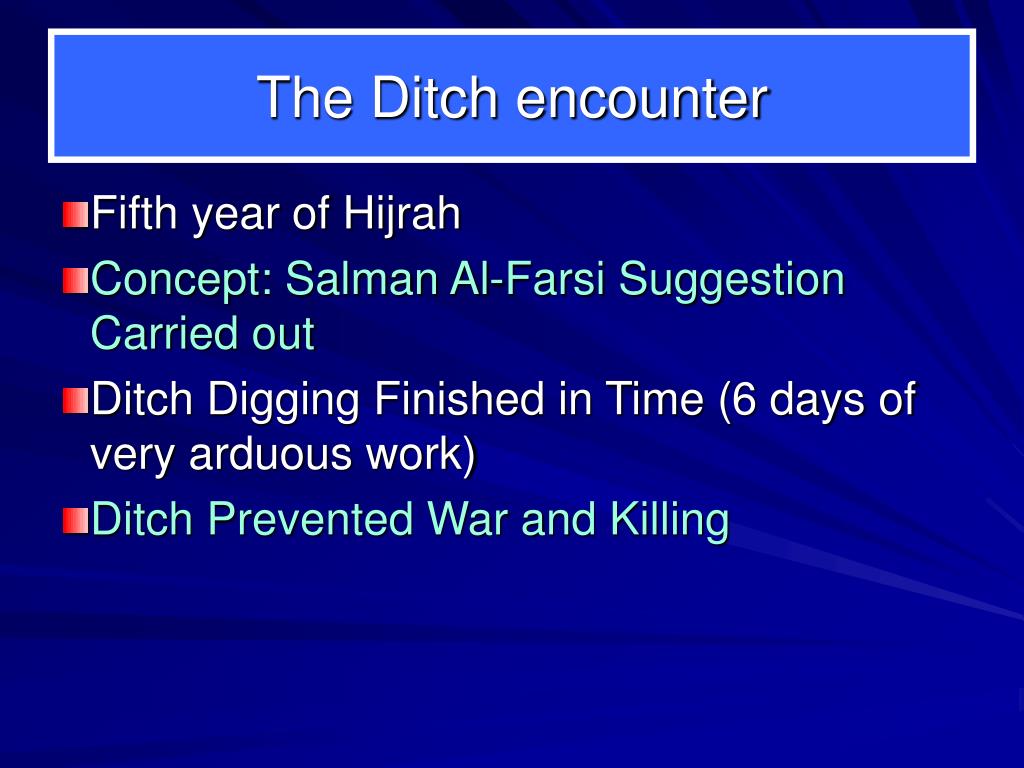 The Ditch encounter

Fifth year of Hijrah

Concept: Salman Al-Farsi Suggestion Carried out

Ditch Digging Finished in Time (6 days of very arduous work)

Ditch Prevented War and Killing